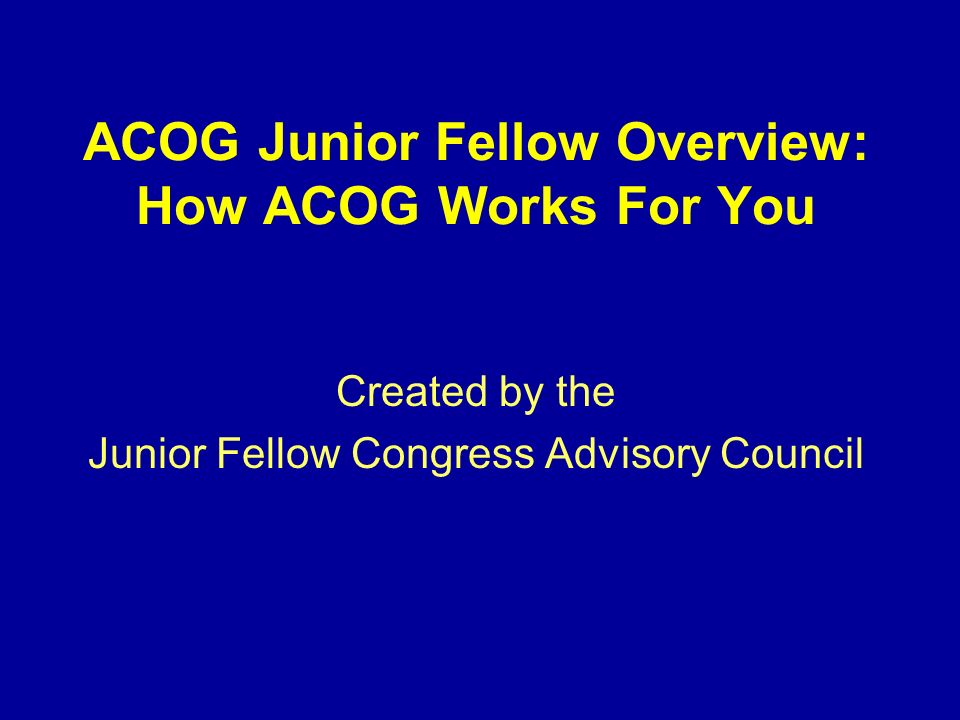 ACOG Junior Fellow Overview:
How ACOG Works For You

Created by the
Junior Fellow Congress Advisory Council